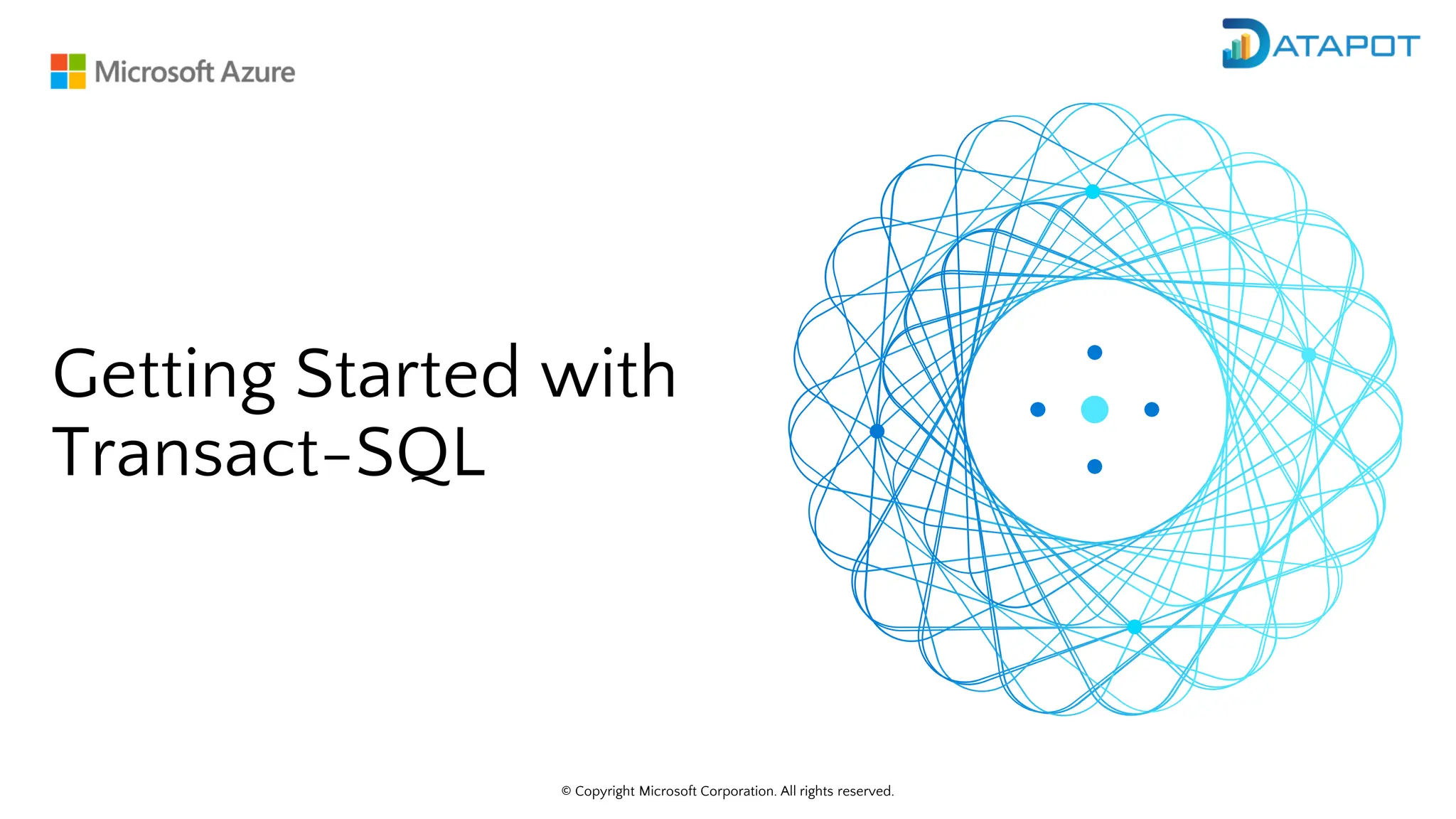 Microsoft Azure

DATAPOT

Getting Started with Transact-SQL

© Copyright Microsoft Corporation. All rights reserved.